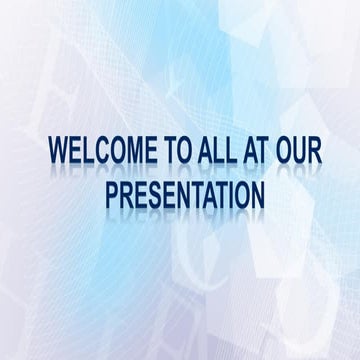 WELCOME TO ALL AT OUR PRESENTATION